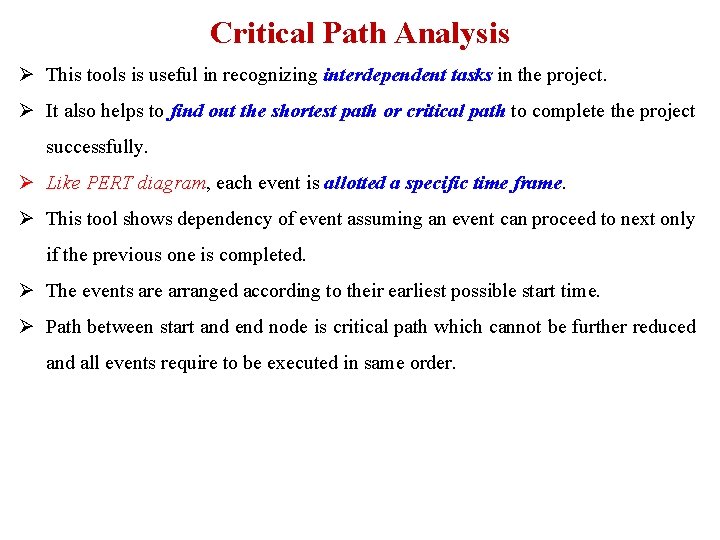 Critical Path Analysis

➢ This tools is useful in recognizing interdependent tasks in the project.

➢ It also helps to find out the shortest path or critical path to complete the project successfully.

➢ Like PERT diagram, each event is allotted a specific time frame.

➢ This tool shows dependency of event assuming an event can proceed to next only if the previous one is completed.

➢ The events are arranged according to their earliest possible start time.

➢ Path between start and end node is critical path which cannot be further reduced and all events require to be executed in same order.